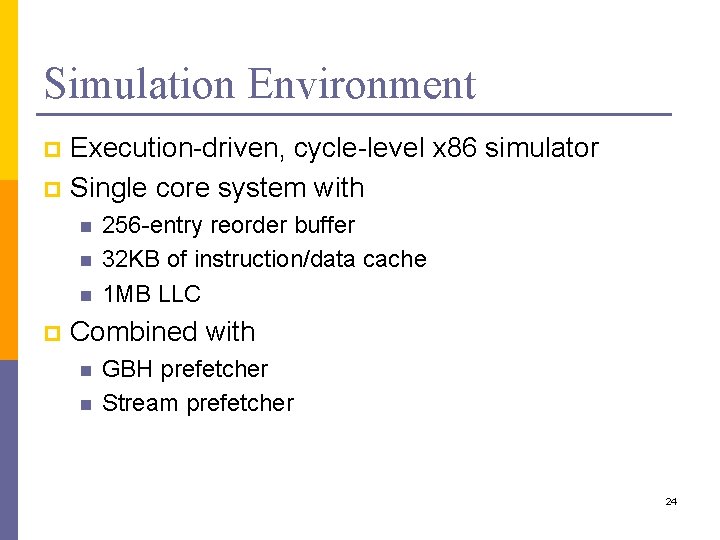 Simulation Environment

Execution-driven, cycle-level x86 simulator

Single core system with

256-entry reorder buffer

32KB of instruction/data cache

1MB LLC

Combined with

GBH prefetcher

Stream prefetcher

24